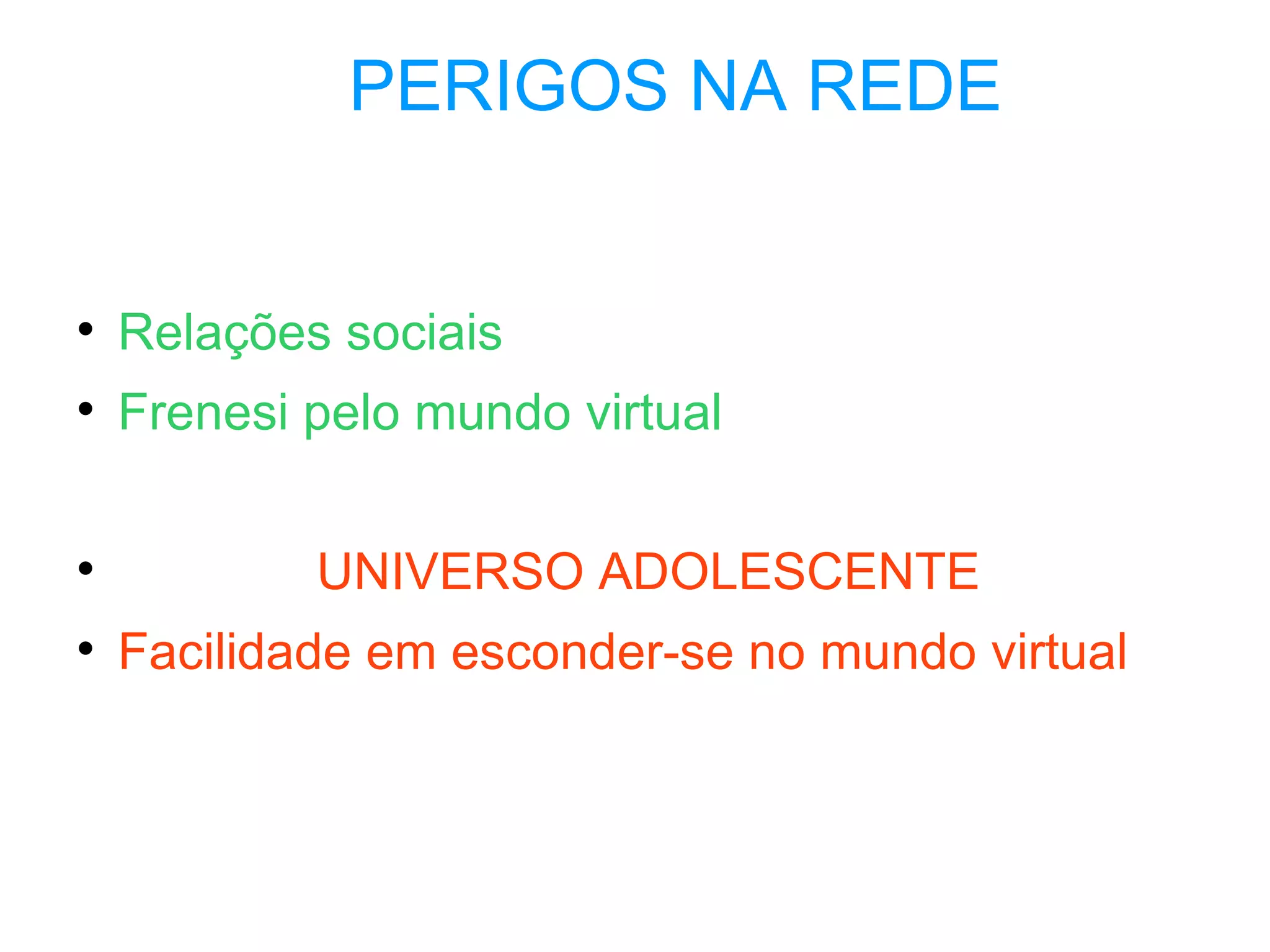 PERIGOS NA REDE

• Relações sociais
• Frenesi pelo mundo virtual

• UNIVERSO ADOLESCENTE
• Facilidade em esconder-se no mundo virtual